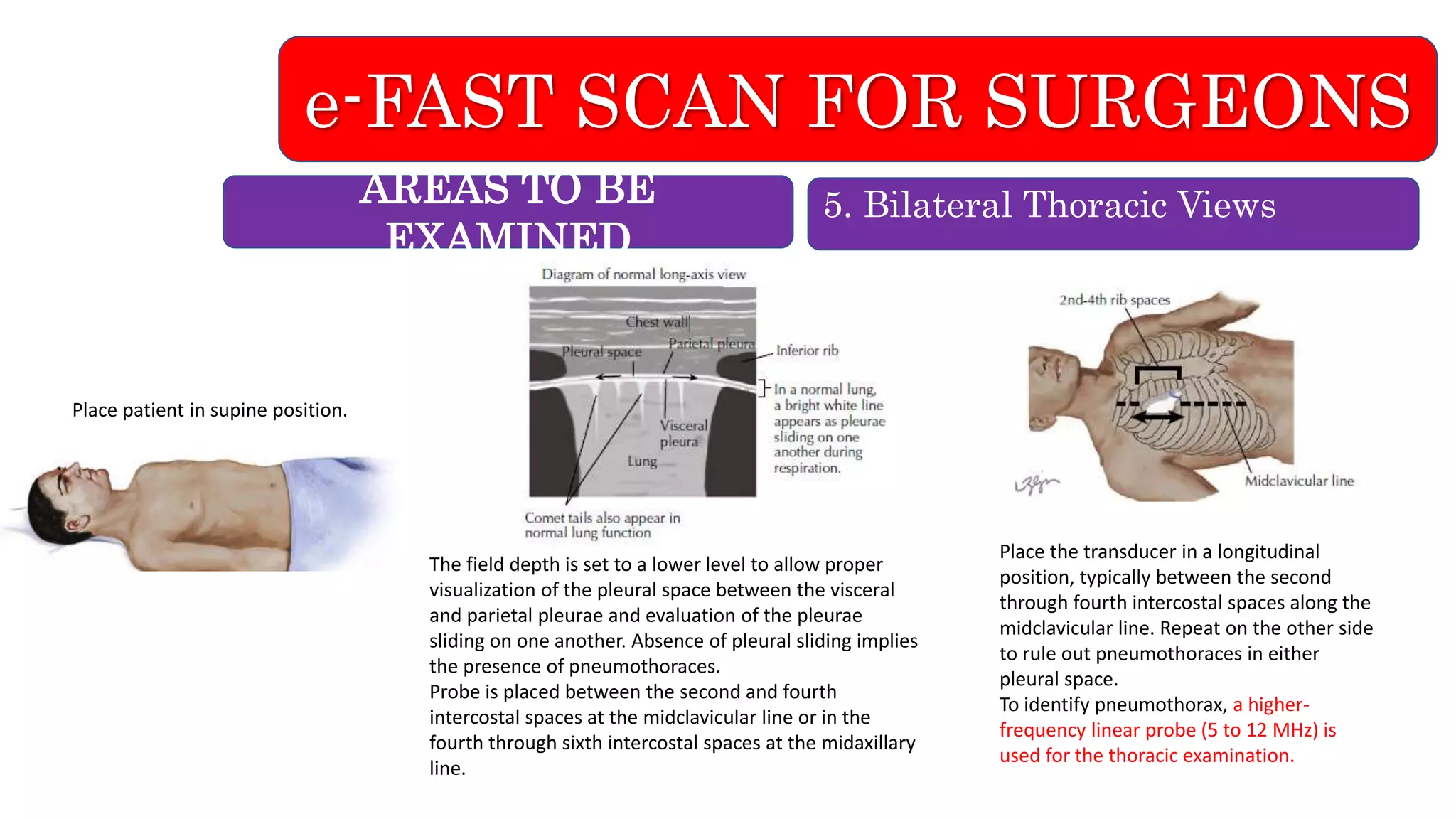 e-FAST SCAN FOR SURGEONS

AREAS TO BE EXAMINED

5. Bilateral Thoracic Views

Place patient in supine position.

Diagram of normal long-axis view

Chest wall

Pleural space

Parietal pleura

Inferior rib

In a normal lung, a bright white line appears as pleurae sliding on one another during respiration.

Visceral pleura

Lung

Comet tails also appear in normal lung function

The field depth is set to a lower level to allow proper visualization of the pleural space between the visceral and parietal pleurae and evaluation of the pleurae sliding on one another. Absence of pleural sliding implies the presence of pneumothoraces.
Probe is placed between the second and fourth intercostal spaces at the midclavicular line or in the fourth through sixth intercostal spaces at the midaxillary line.

2nd-4th rib spaces

Midclavicular line

Place the transducer in a longitudinal position, typically between the second through fourth intercostal spaces along the midclavicular line. Repeat on the other side to rule out pneumothoraces in either pleural space.
To identify pneumothorax, a higher-frequency linear probe (5 to 12 MHz) is used for the thoracic examination.